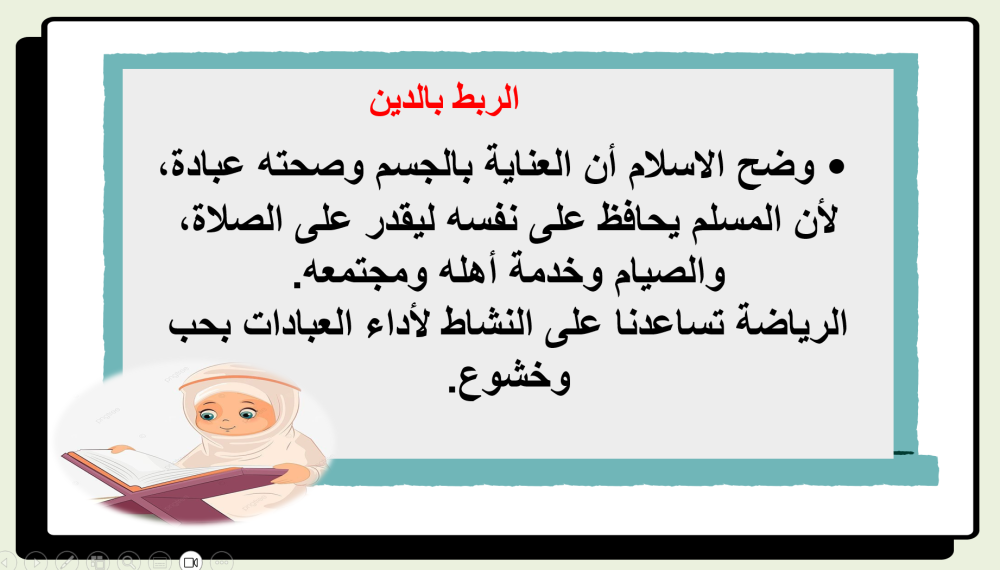 الربط بالدين

• وضح الاسلام أن العناية بالجسم وصحته عبادة، لأن المسلم يحافظ على نفسه ليقدر على الصلاة، والصيام وخدمة أهله ومجتمعه.
الرياضة تساعدنا على النشاط لأداء العبادات بحب وخشوع.